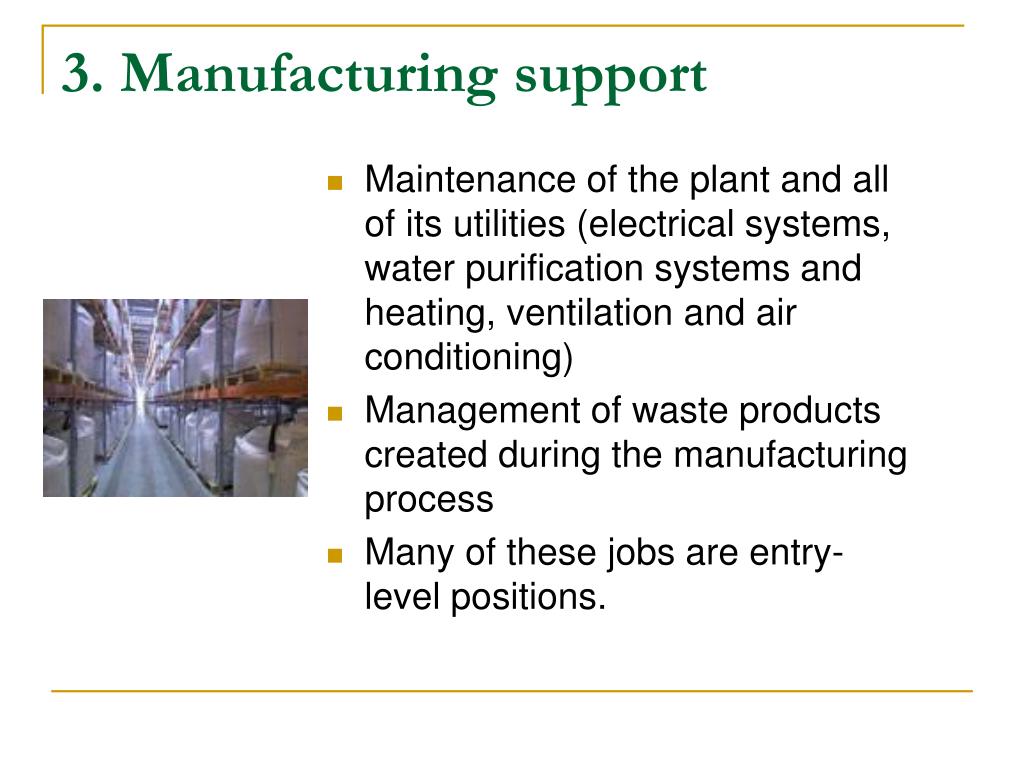 3. Manufacturing support

- Maintenance of the plant and all of its utilities (electrical systems, water purification systems and heating, ventilation and air conditioning)
- Management of waste products created during the manufacturing process
- Many of these jobs are entry-level positions.